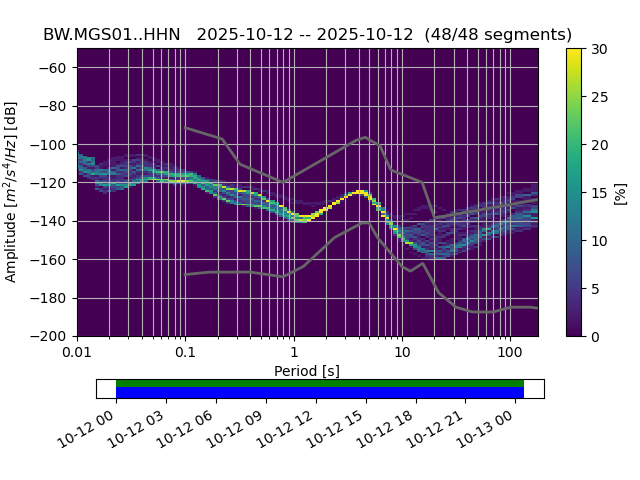 BW.MGS01..HHN 2025-10-12 -- 2025-10-12 (48/48 segments)

Amplitude [$m^2/s^4/Hz$] [dB]

−60
−80
−100
−120
−140
−160
−180
−200

0.01
0.1
1
10
100

Period [s]

30
25
20
15
10
5
0

[%]

10-12 00
10-12 03
10-12 06
10-12 09
10-12 12
10-12 15
10-12 18
10-12 21
10-13 00